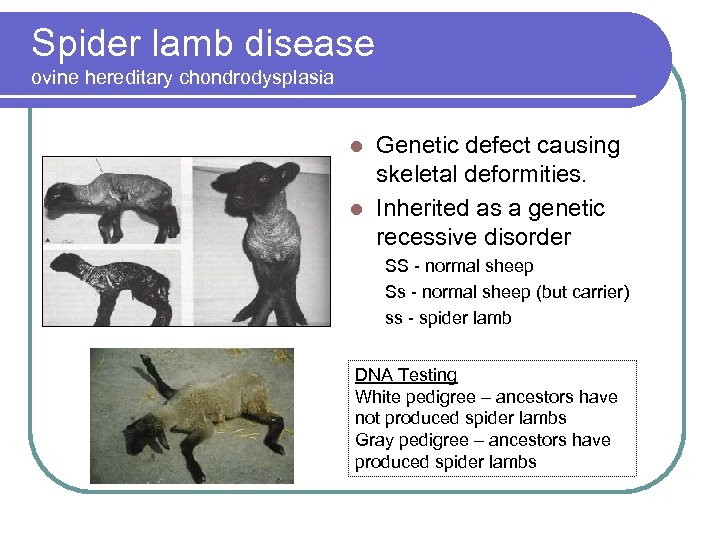 Spider lamb disease
ovine hereditary chondrodysplasia

- Genetic defect causing skeletal deformities.
- Inherited as a genetic recessive disorder

SS - normal sheep
Ss - normal sheep (but carrier)
ss - spider lamb

DNA Testing
White pedigree – ancestors have not produced spider lambs
Gray pedigree – ancestors have produced spider lambs